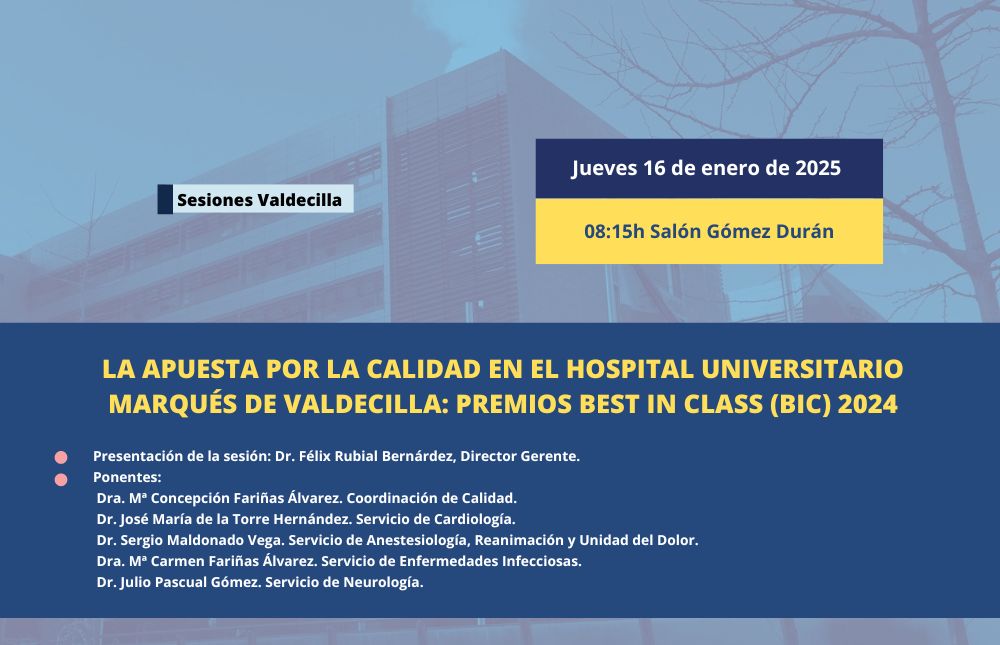 Sesiones Valdecilla

Jueves 16 de enero de 2025

08:15h Salón Gómez Durán

LA APUESTA POR LA CALIDAD EN EL HOSPITAL UNIVERSITARIO MARQUÉS DE VALDECILLA: PREMIOS BEST IN CLASS (BIC) 2024

Presentación de la sesión: Dr. Félix Rubial Bernárdez, Director Gerente.
Ponentes:
Dra. Mª Concepción Fariñas Álvarez. Coordinación de Calidad.
Dr. José María de la Torre Hernández. Servicio de Cardiología.
Dr. Sergio Maldonado Vega. Servicio de Anestesiología, Reanimación y Unidad del Dolor.
Dra. Mª Carmen Fariñas Álvarez. Servicio de Enfermedades Infecciosas.
Dr. Julio Pascual Gómez. Servicio de Neurología.